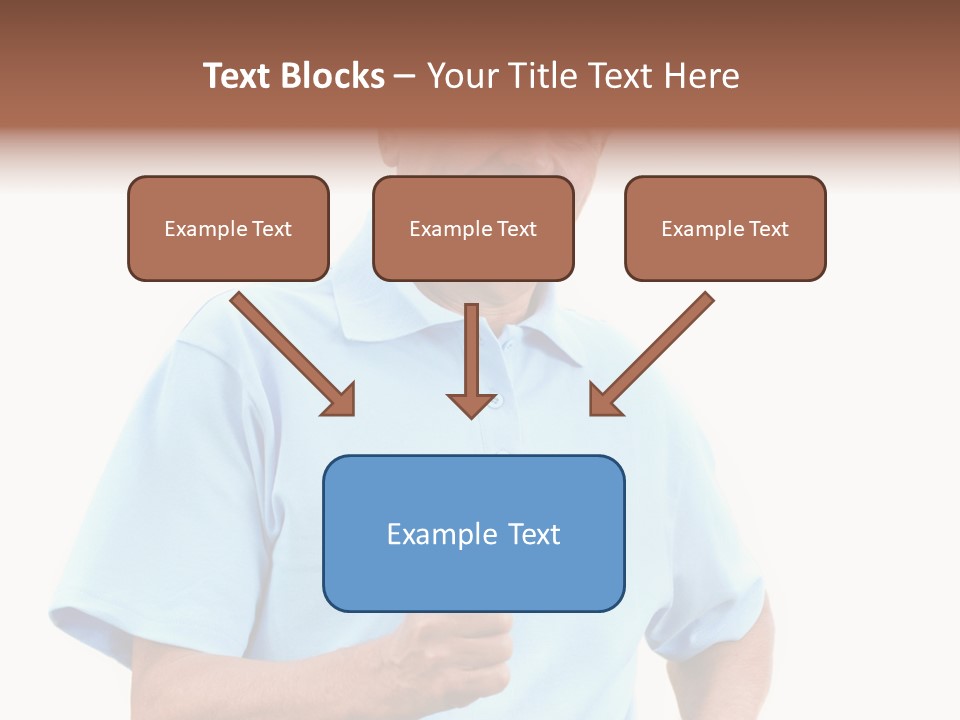 Text Blocks – Your Title Text Here

Example Text

Example Text

Example Text

Example Text